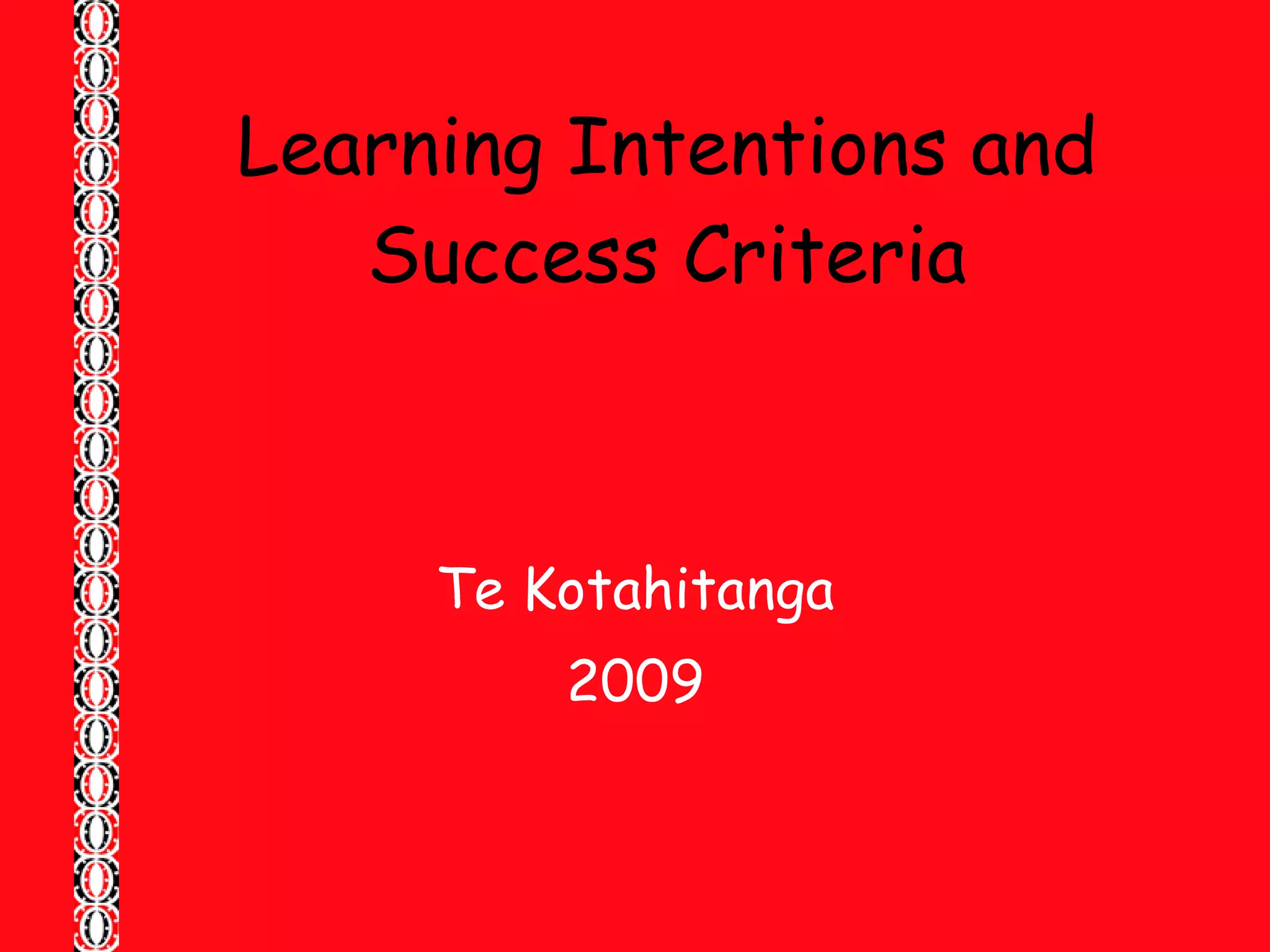 Learning Intentions and Success Criteria

Te Kotahitanga
2009